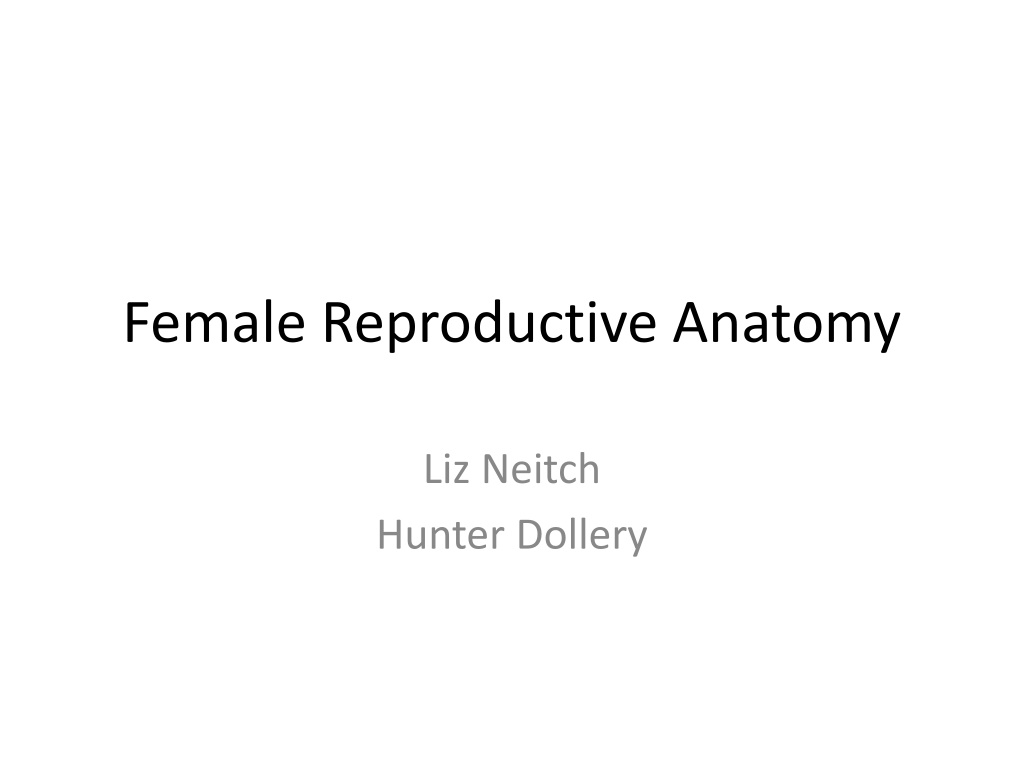 Female Reproductive Anatomy

Liz Neitch
Hunter Dollery